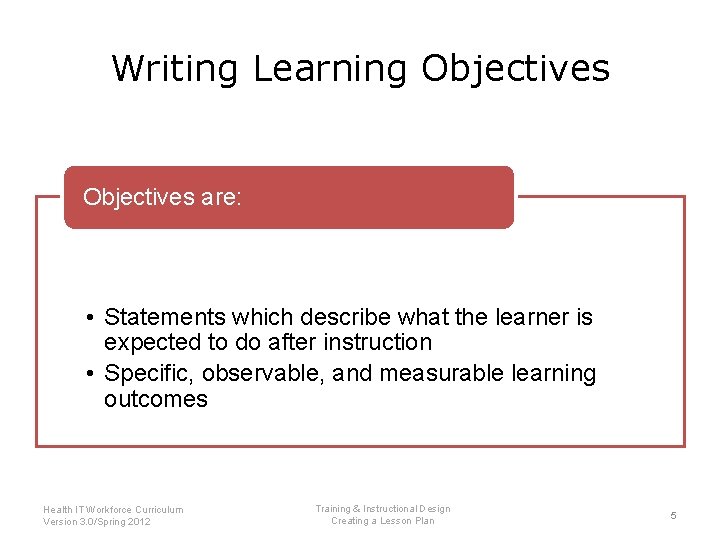 Writing Learning Objectives

Objectives are:

• Statements which describe what the learner is expected to do after instruction
• Specific, observable, and measurable learning outcomes

Health IT Workforce Curriculum
Version 3.0/Spring 2012

Training & Instructional Design
Creating a Lesson Plan

5